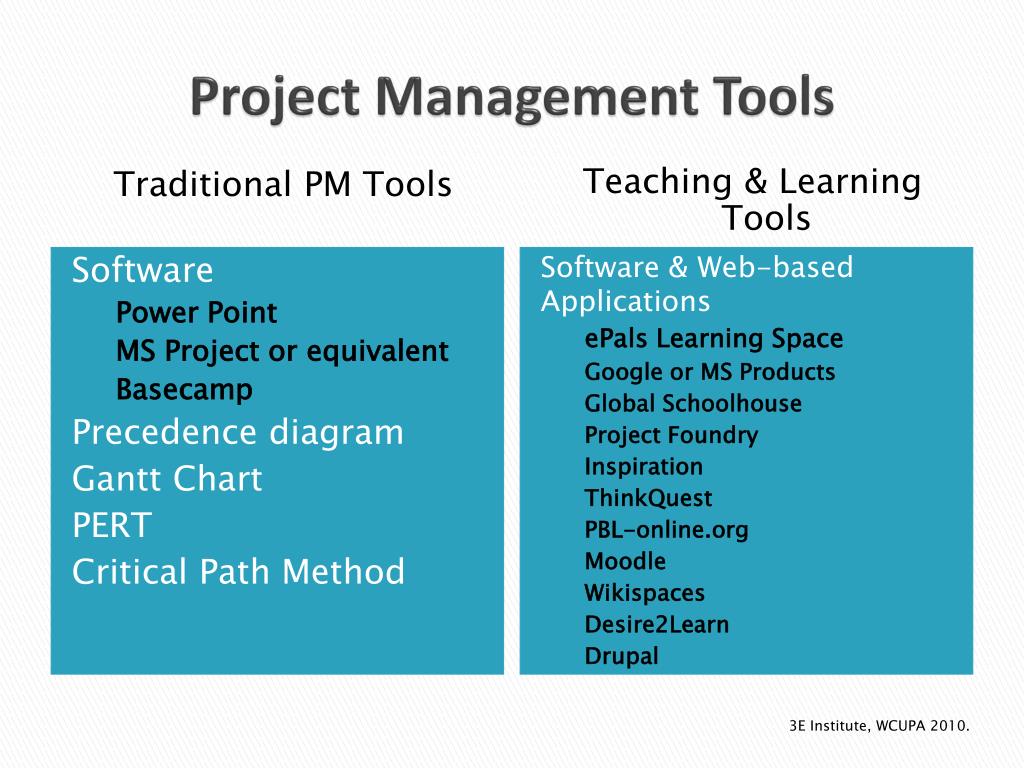 Project Management Tools

Traditional PM Tools

Software
Power Point
MS Project or equivalent
Basecamp
Precedence diagram
Gantt Chart
PERT
Critical Path Method

Teaching & Learning Tools

Software & Web-based Applications
ePals Learning Space
Google or MS Products
Global Schoolhouse
Project Foundry
Inspiration
ThinkQuest
PBL-online.org
Moodle
Wikispaces
Desire2Learn
Drupal

3E Institute, WCUPA 2010.